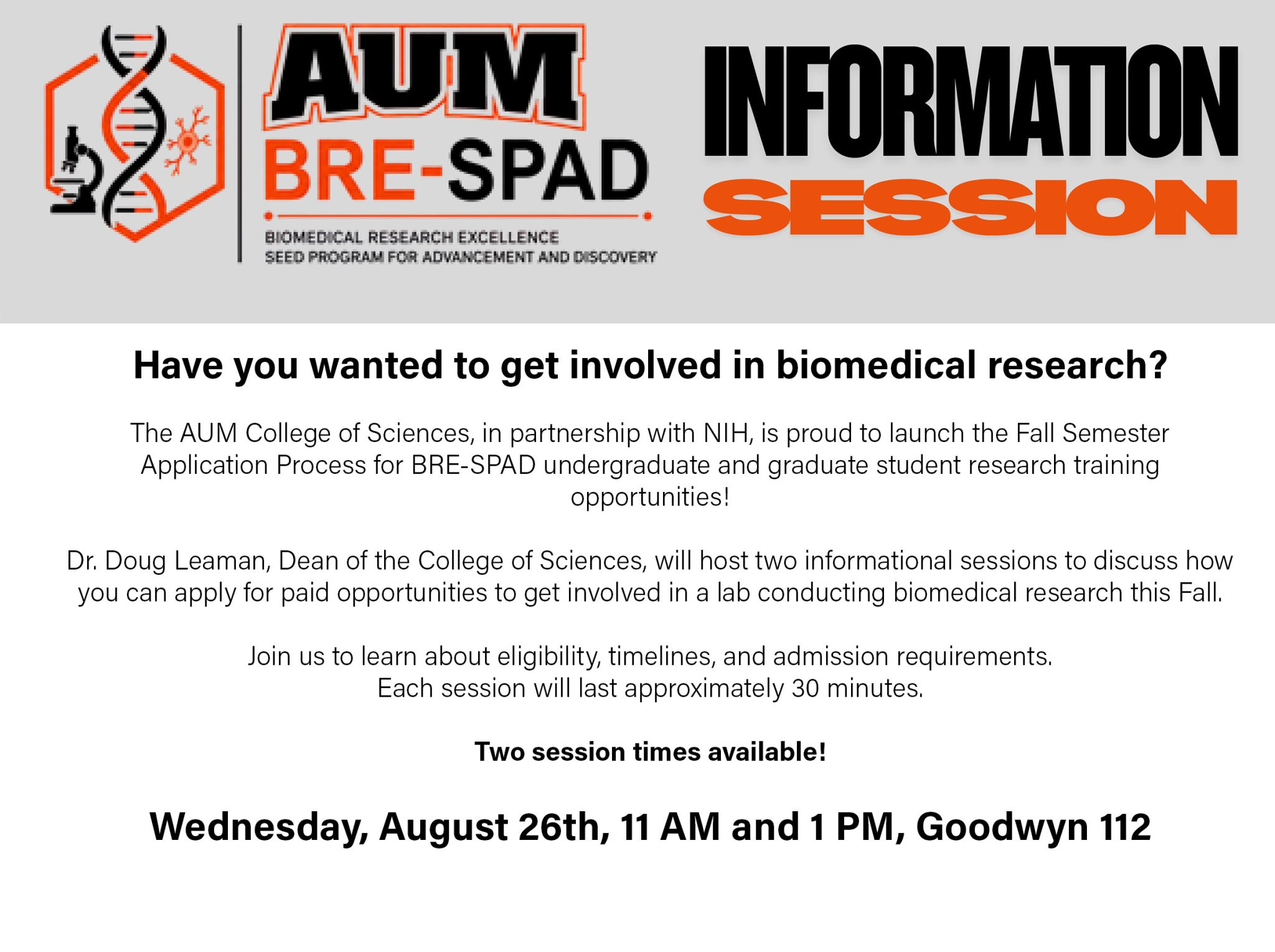 AUM
BRE-SPAD
BIOMEDICAL RESEARCH EXCELLENCE
SEED PROGRAM FOR ADVANCEMENT AND DISCOVERY

INFORMATION
SESSION

Have you wanted to get involved in biomedical research?

The AUM College of Sciences, in partnership with NIH, is proud to launch the Fall Semester Application Process for BRE-SPAD undergraduate and graduate student research training opportunities!

Dr. Doug Leaman, Dean of the College of Sciences, will host two informational sessions to discuss how you can apply for paid opportunities to get involved in a lab conducting biomedical research this Fall.

Join us to learn about eligibility, timelines, and admission requirements.
Each session will last approximately 30 minutes.

Two session times available!

Wednesday, August 26th, 11 AM and 1 PM, Goodwyn 112